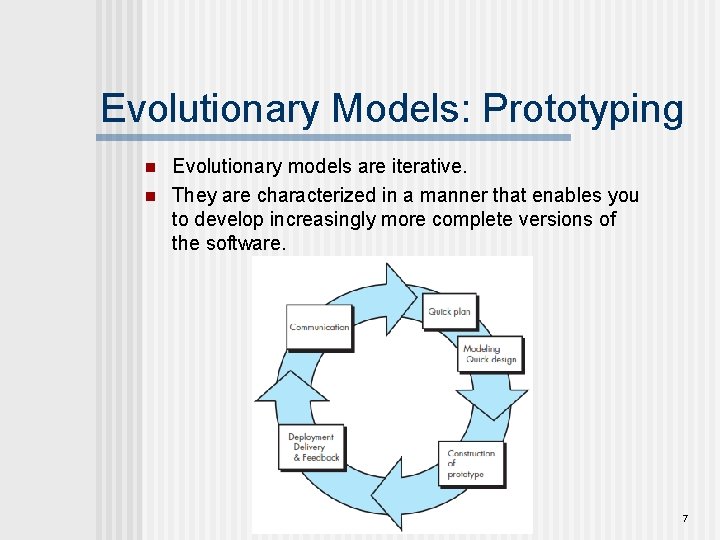 Evolutionary Models: Prototyping

- Evolutionary models are iterative.
- They are characterized in a manner that enables you to develop increasingly more complete versions of the software.

Communication

Quick plan

Modeling
Quick design

Construction
of
prototype

Deployment
Delivery
& Feedback

7